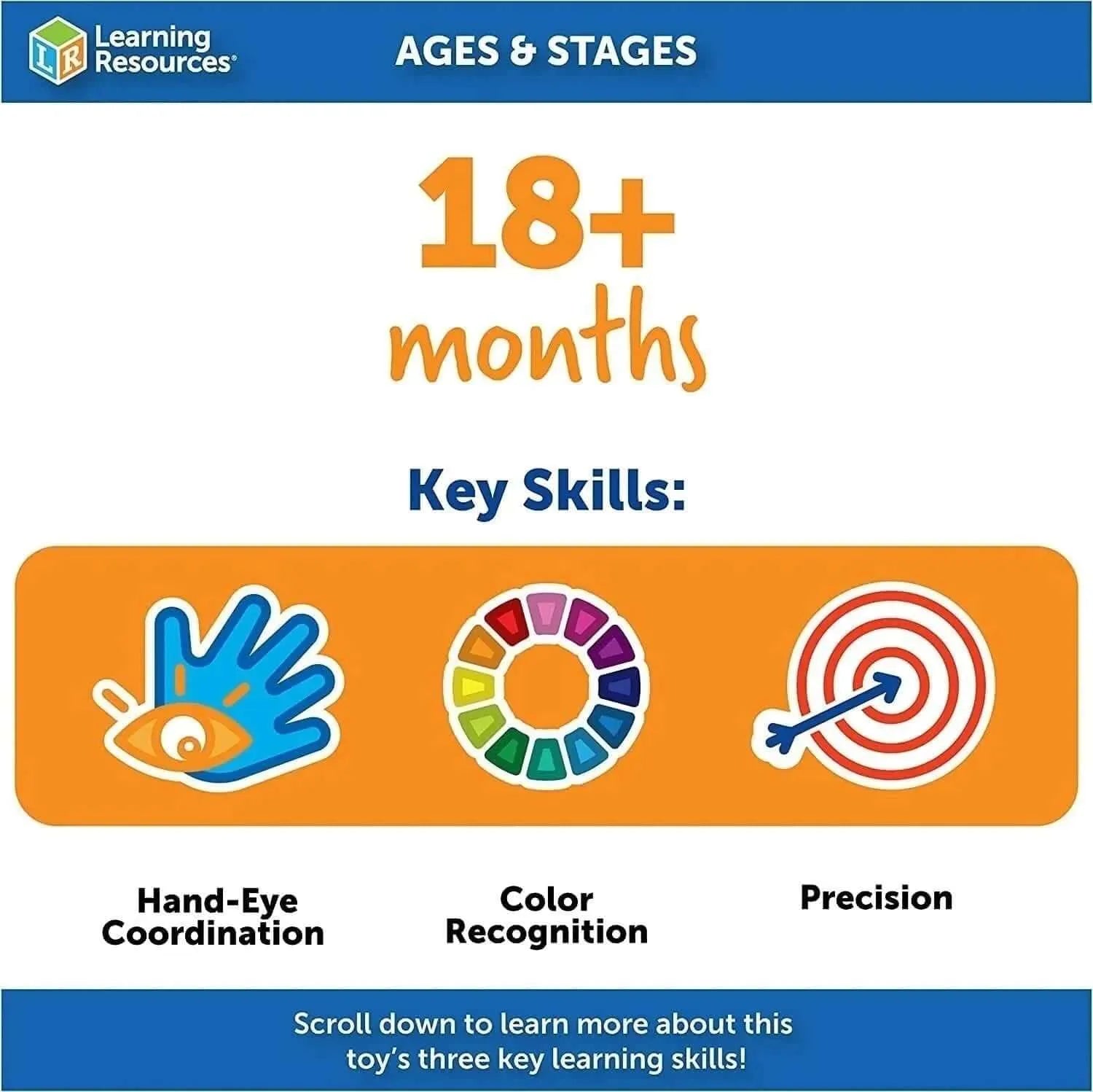 LR Learning Resources®

AGES & STAGES

18+ months

Key Skills:

Hand-Eye Coordination

Color Recognition

Precision

Scroll down to learn more about this toy's three key learning skills!